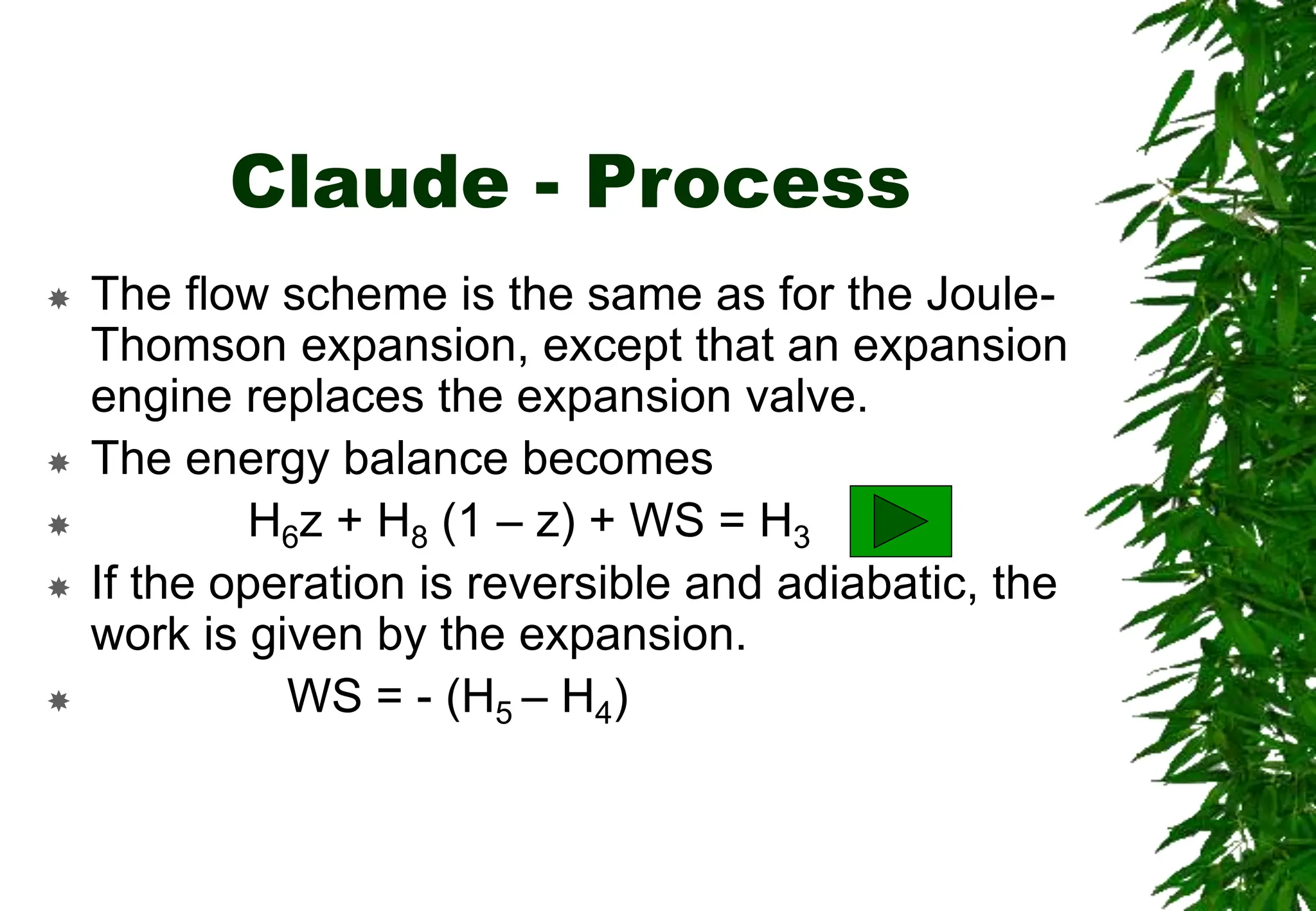 Claude - Process

The flow scheme is the same as for the Joule-Thomson expansion, except that an expansion engine replaces the expansion valve.

The energy balance becomes

$H_6z + H_8 (1 – z) + WS = H_3$

If the operation is reversible and adiabatic, the work is given by the expansion.

$WS = - (H_5 – H_4)$